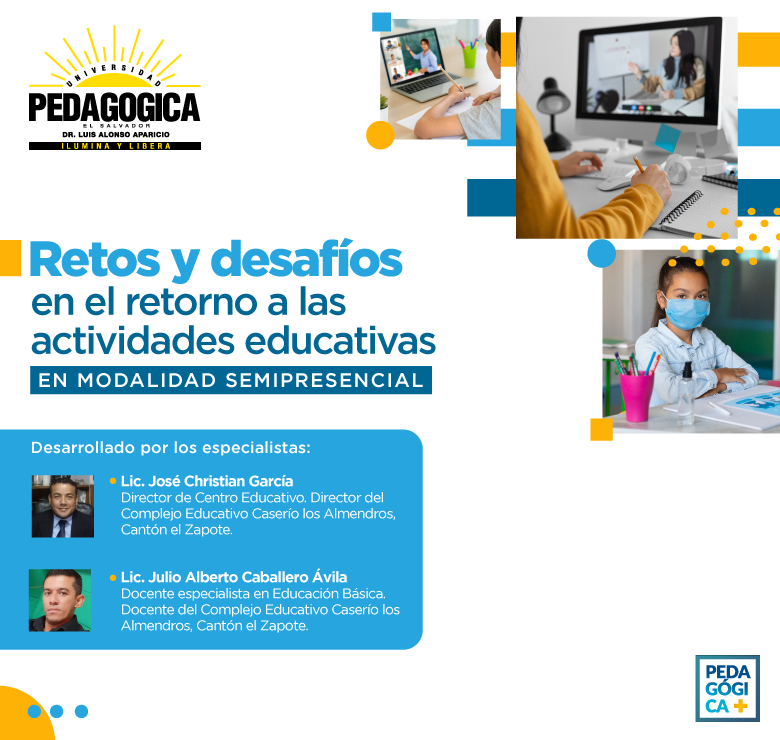 UNIVERSIDAD
PEDAGOGICA
EL SALVADOR
DR. LUIS ALONSO APARICIO
ILUMINA Y LIBERA

Retos y desafíos
en el retorno a las
actividades educativas
EN MODALIDAD SEMIPRESENCIAL

Desarrollado por los especialistas:

• Lic. José Christian García
Director de Centro Educativo. Director del Complejo Educativo Caserío los Almendros, Cantón el Zapote.

• Lic. Julio Alberto Caballero Ávila
Docente especialista en Educación Básica. Docente del Complejo Educativo Caserío los Almendros, Cantón el Zapote.

PEDA
GÓGI
CA +